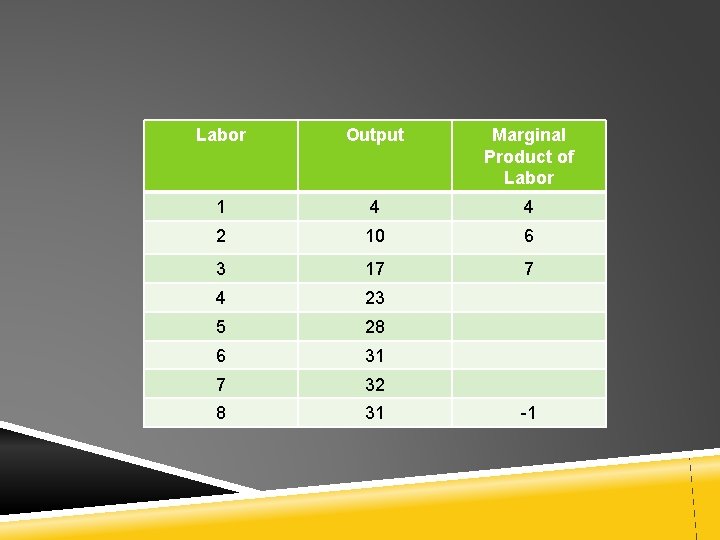 | Labor | Output | Marginal Product of Labor |
|---|---|---|
| 1 | 4 | 4 |
| 2 | 10 | 6 |
| 3 | 17 | 7 |
| 4 | 23 | |
| 5 | 28 | |
| 6 | 31 | |
| 7 | 32 | |
| 8 | 31 | -1 |